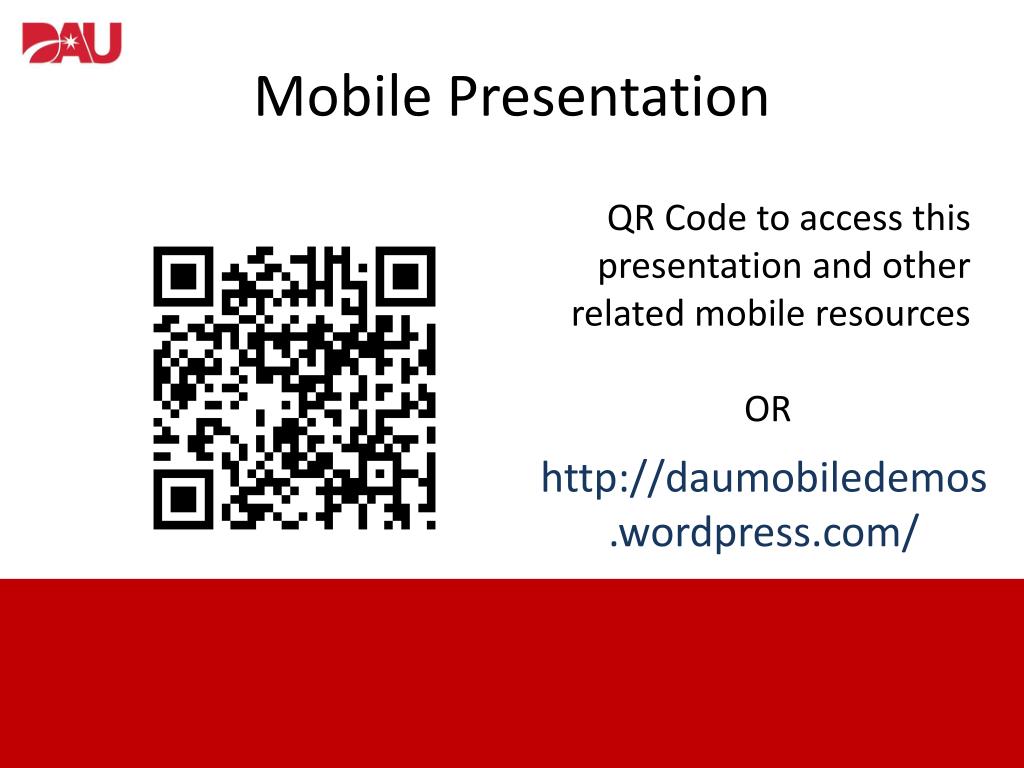 DAU

Mobile Presentation

QR Code to access this presentation and other related mobile resources

OR

http://daumobiledemos.wordpress.com/